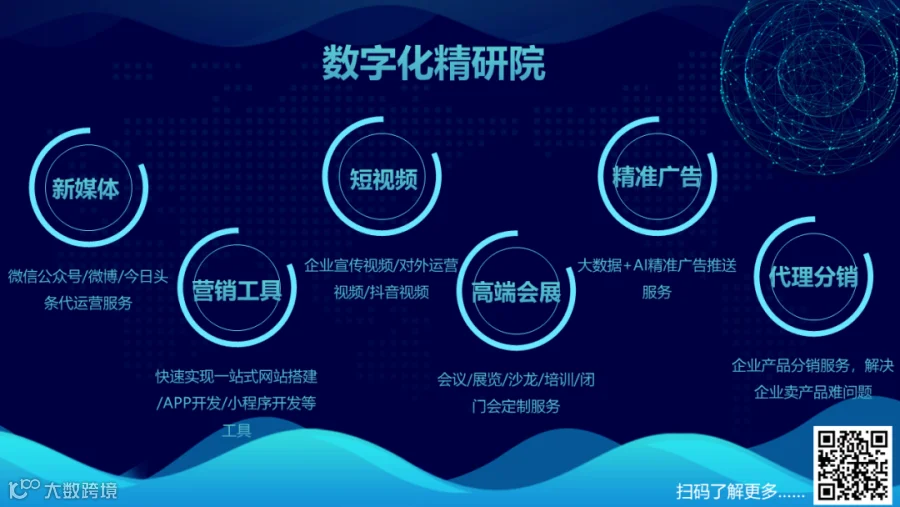 数字化精研院

新媒体

微信公众号/微博/今日头条代运营服务

营销工具

快速实现一站式网站搭建/APP开发/小程序开发等工具

短视频

企业宣传视频/对外运营视频/抖音视频

高端会展

会议/展览/沙龙/培训/闭门会定制服务

精准广告

大数据+AI精准广告推送服务

代理分销

企业产品分销服务，解决企业卖产品难问题

大数跨境

扫码了解更多......